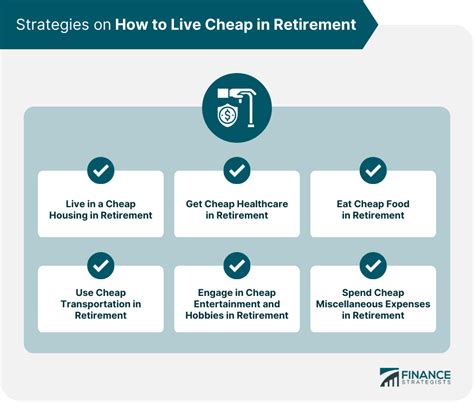 Strategies on How to Live Cheap in Retirement

Live in a Cheap Housing in Retirement

Get Cheap Healthcare in Retirement

Eat Cheap Food in Retirement

Use Cheap Transportation in Retirement

Engage in Cheap Entertainment and Hobbies in Retirement

Spend Cheap Miscellaneous Expenses in Retirement

FINANCE STRATEGISTS